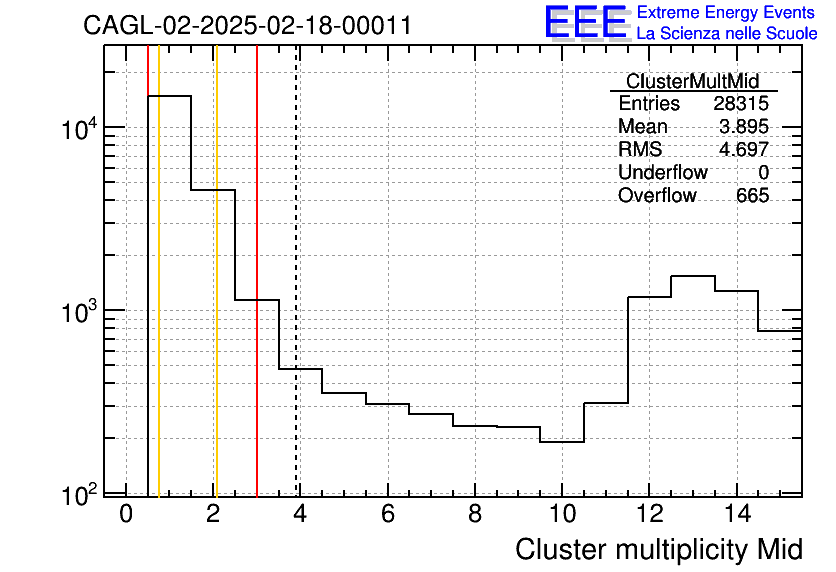 CAGL-02-2025-02-18-00011

EEE Extreme Energy Events
La Scienza nelle Scuole

| ClusterMultMid | |
|---|---|
| Entries | 28315 |
| Mean | 3.895 |
| RMS | 4.697 |
| Underflow | 0 |
| Overflow | 665 |

$10^4$
$10^3$
$10^2$

0 2 4 6 8 10 12 14

Cluster multiplicity Mid